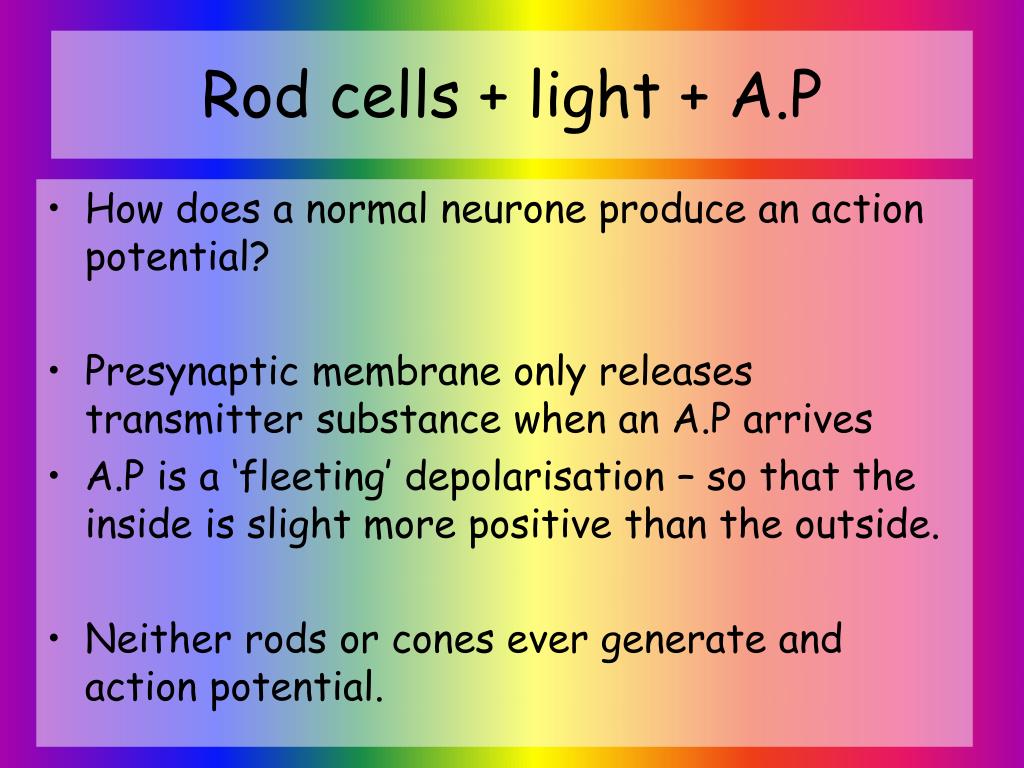 Rod cells + light + A.P

• How does a normal neurone produce an action potential?

• Presynaptic membrane only releases transmitter substance when an A.P arrives
• A.P is a ‘fleeting’ depolarisation – so that the inside is slight more positive than the outside.

• Neither rods or cones ever generate and action potential.